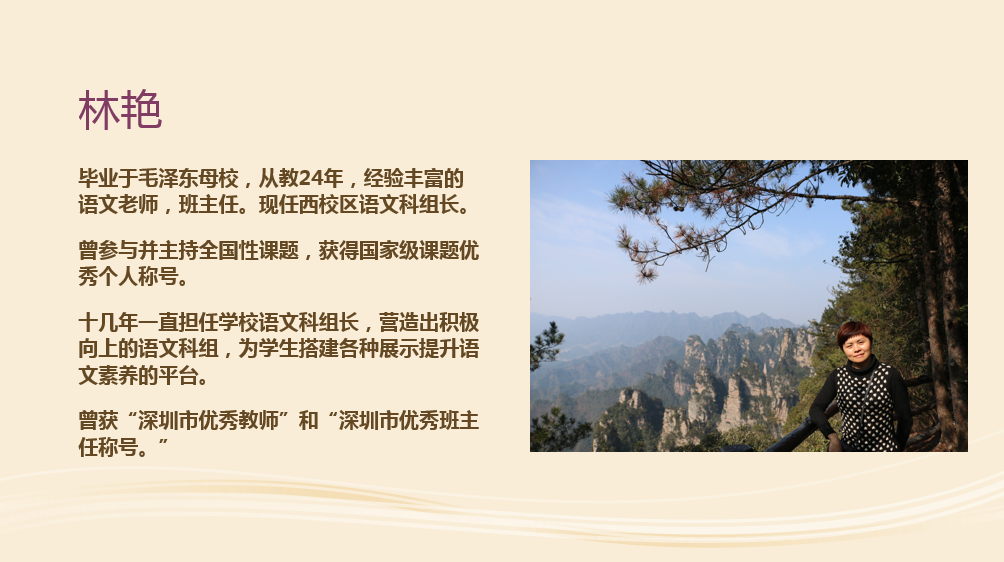 林艳

毕业于毛泽东母校，从教24年，经验丰富的语文老师，班主任。现任西校区语文科组长。

曾参与并主持全国性课题，获得国家级课题优秀个人称号。

十几年一直担任学校语文科组长，营造出积极向上的语文科组，为学生搭建各种展示提升语文素养的平台。

曾获“深圳市优秀教师”和“深圳市优秀班主任称号。”